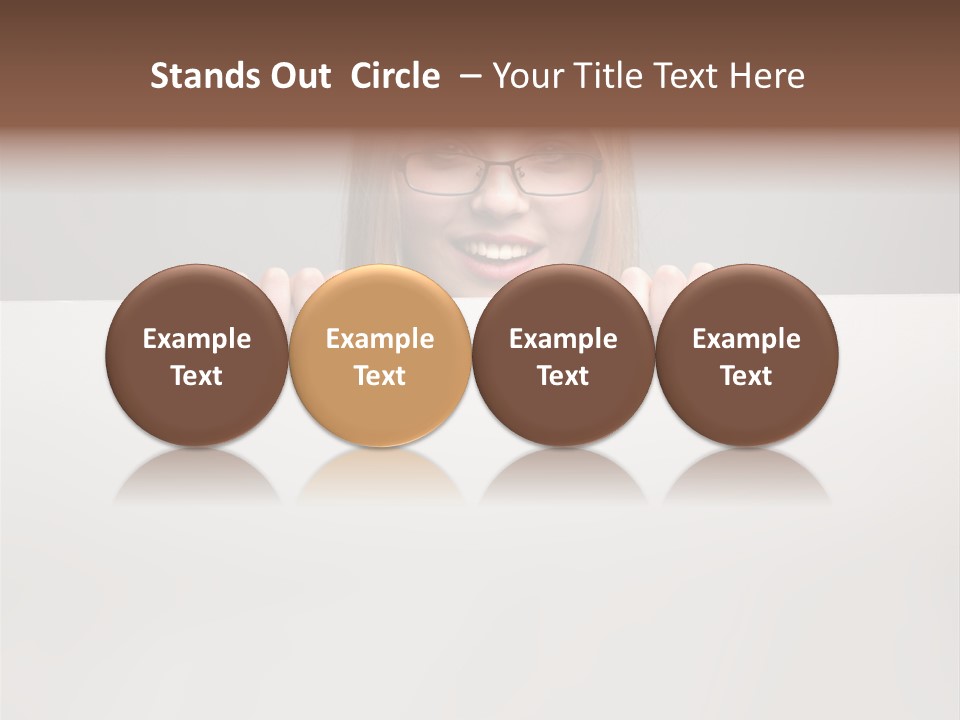 Stands Out  Circle  – Your Title Text Here

Example Text

Example Text

Example Text

Example Text